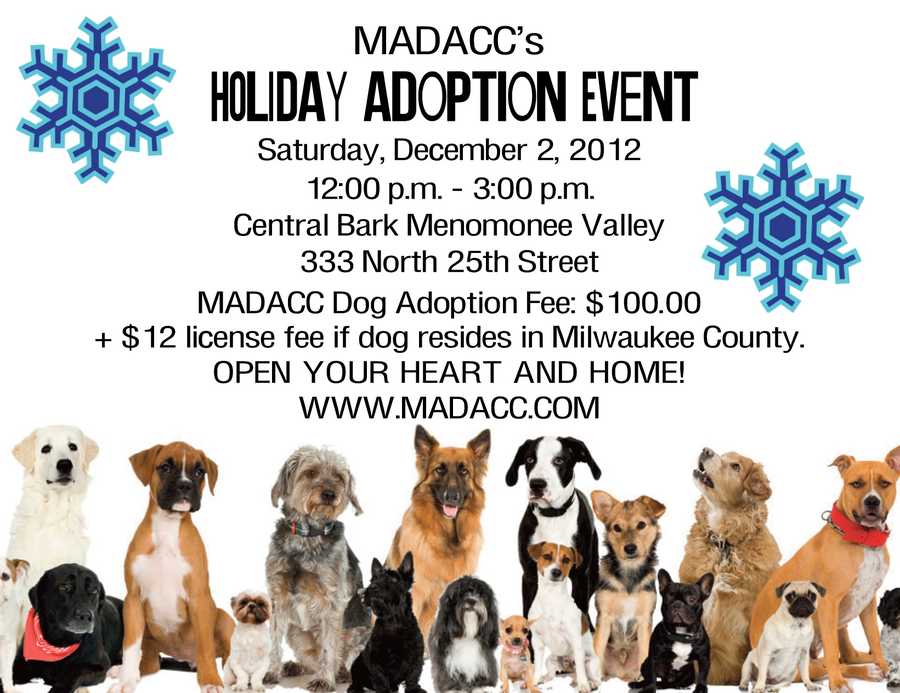 MADACC's
HOLIDAY ADOPTION EVENT
Saturday, December 2, 2012
12:00 p.m. - 3:00 p.m.
Central Bark Menomonee Valley
333 North 25th Street
MADACC Dog Adoption Fee: $100.00
+ $12 license fee if dog resides in Milwaukee County.
OPEN YOUR HEART AND HOME!
WWW.MADACC.COM